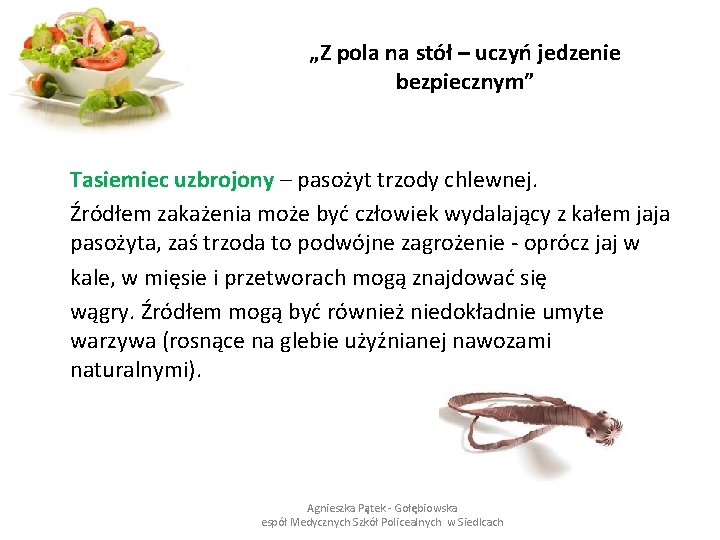 „Z pola na stół – uczyń jedzenie bezpiecznym”

Tasiemiec uzbrojony – pasożyt trzody chlewnej.

Źródłem zakażenia może być człowiek wydalający z kałem jaja pasożyta, zaś trzoda to podwójne zagrożenie - oprócz jaj w kale, w mięsie i przetworach mogą znajdować się wągry. Źródłem mogą być również niedokładnie umyte warzywa (rosnące na glebie użyźnianej nawozami naturalnymi).

Agnieszka Pątek - Gołębiowska
espół Medycznych Szkół Policealnych w Siedlcach